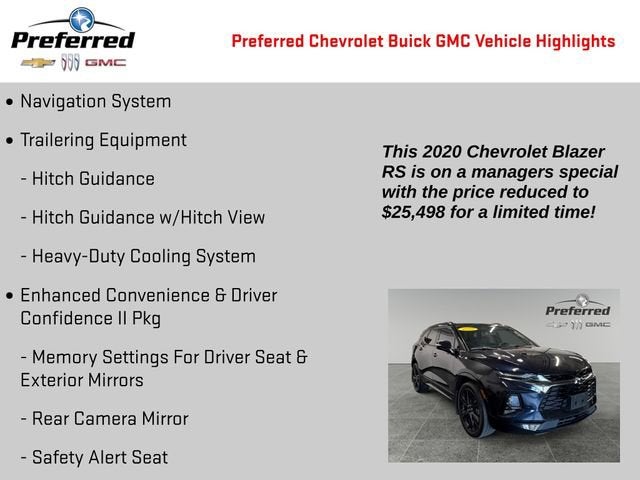 Preferred
GMC

Preferred Chevrolet Buick GMC Vehicle Highlights

• Navigation System

• Trailering Equipment

- Hitch Guidance

- Hitch Guidance w/Hitch View

- Heavy-Duty Cooling System

• Enhanced Convenience & Driver Confidence II Pkg

- Memory Settings For Driver Seat & Exterior Mirrors

- Rear Camera Mirror

- Safety Alert Seat

This 2020 Chevrolet Blazer RS is on a managers special with the price reduced to $25,498 for a limited time!

Preferred
GMC